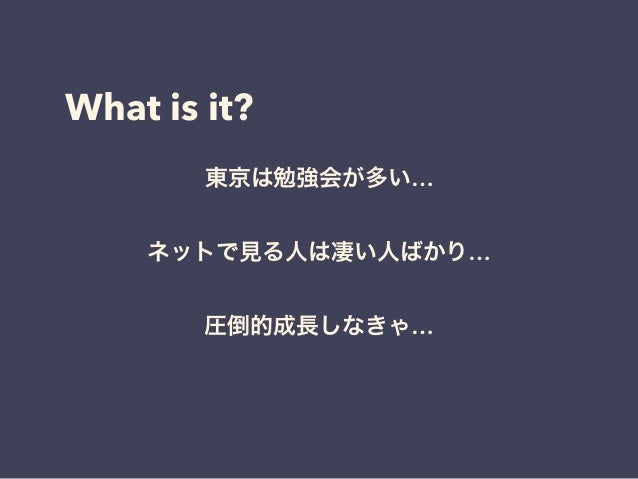 What is it?

東京は勉強会が多い…

ネットで見る人は凄い人ばかり…

圧倒的成長しなきゃ…